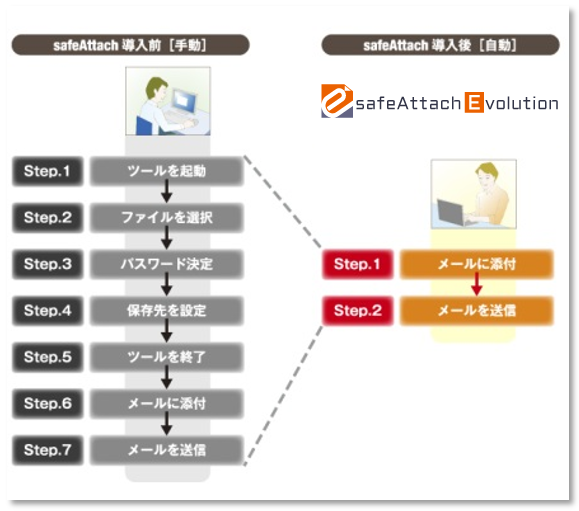 safeAttach 導入前［手動］

Step.1 ツールを起動

Step.2 ファイルを選択

Step.3 パスワード決定

Step.4 保存先を設定

Step.5 ツールを終了

Step.6 メールに添付

Step.7 メールを送信

safeAttach 導入後［自動］

safeAttach Evolution

Step.1 メールに添付

Step.2 メールを送信